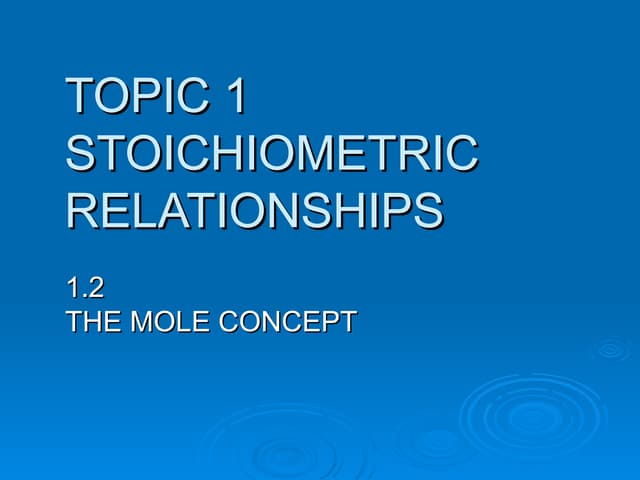 TOPIC 1
STOICHIOMETRIC RELATIONSHIPS

1.2
THE MOLE CONCEPT